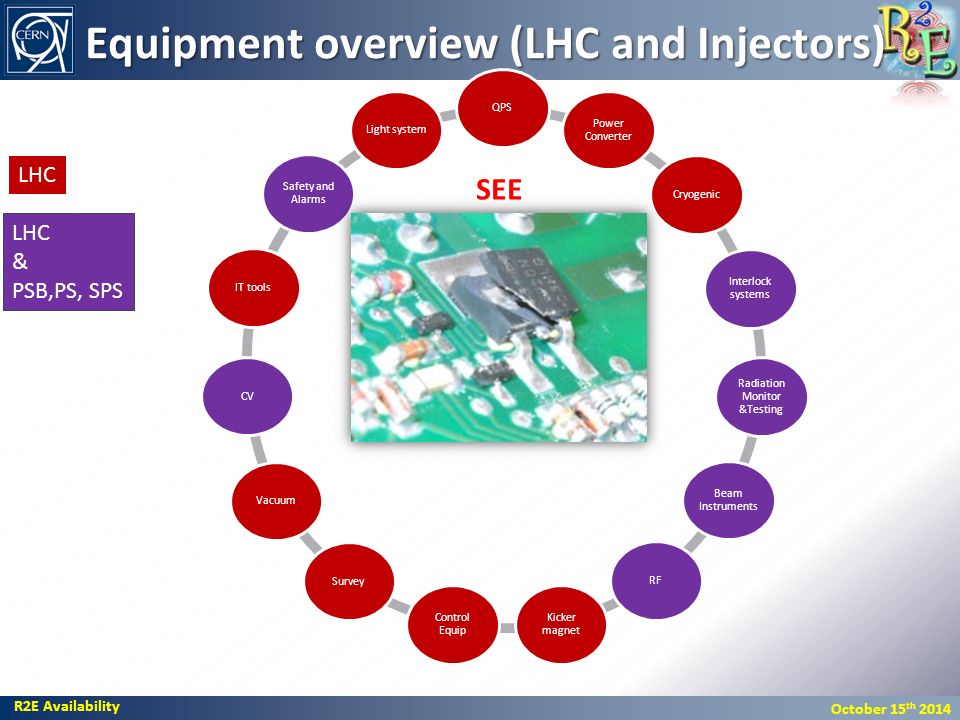 CERN

Equipment overview (LHC and Injectors)

R2E

LHC

LHC
&
PSB,PS, SPS

SEE

QPS

Power Converter

Cryogenic

Interlock systems

Radiation Monitor &Testing

Beam Instruments

RF

Kicker magnet

Control Equip

Survey

Vacuum

CV

IT tools

Safety and Alarms

Light system

R2E Availability

October 15$^{th}$ 2014